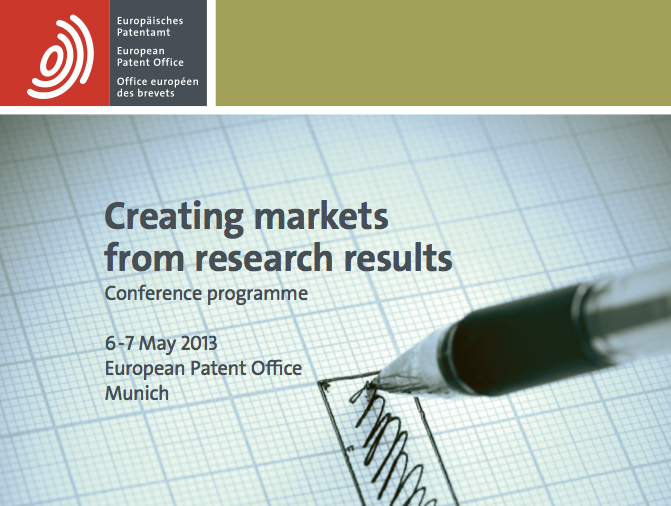 Europäisches
Patentamt
European
Patent Office
Office européen
des brevets

Creating markets from research results
Conference programme

6-7 May 2013
European Patent Office
Munich